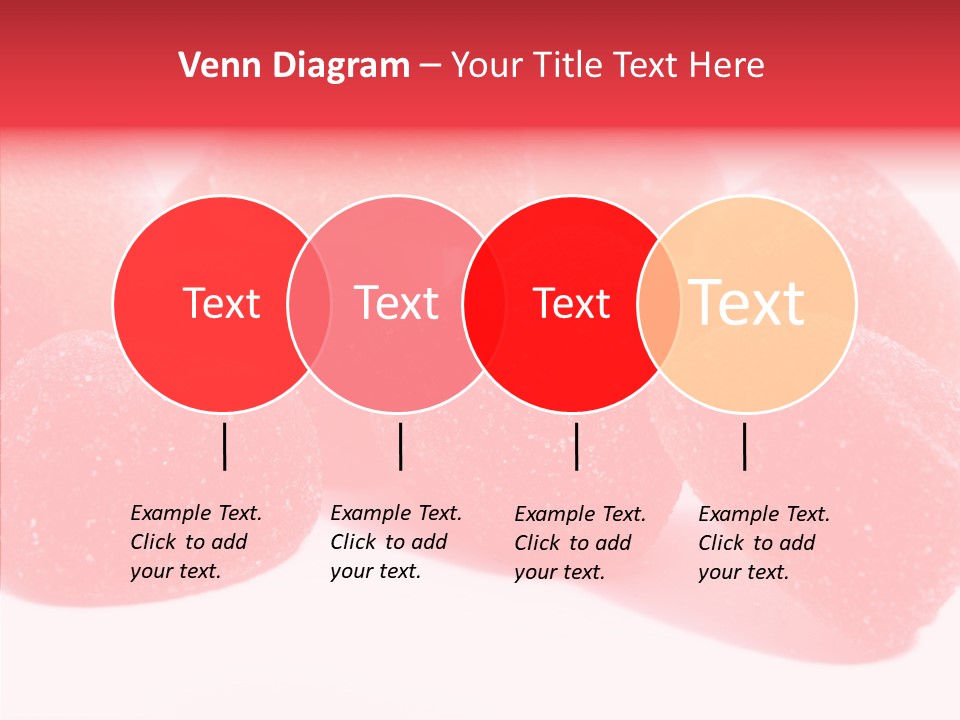 Venn Diagram – Your Title Text Here

Text

Text

Text

Text

Example Text. Click to add your text.

Example Text. Click to add your text.

Example Text. Click to add your text.

Example Text. Click to add your text.